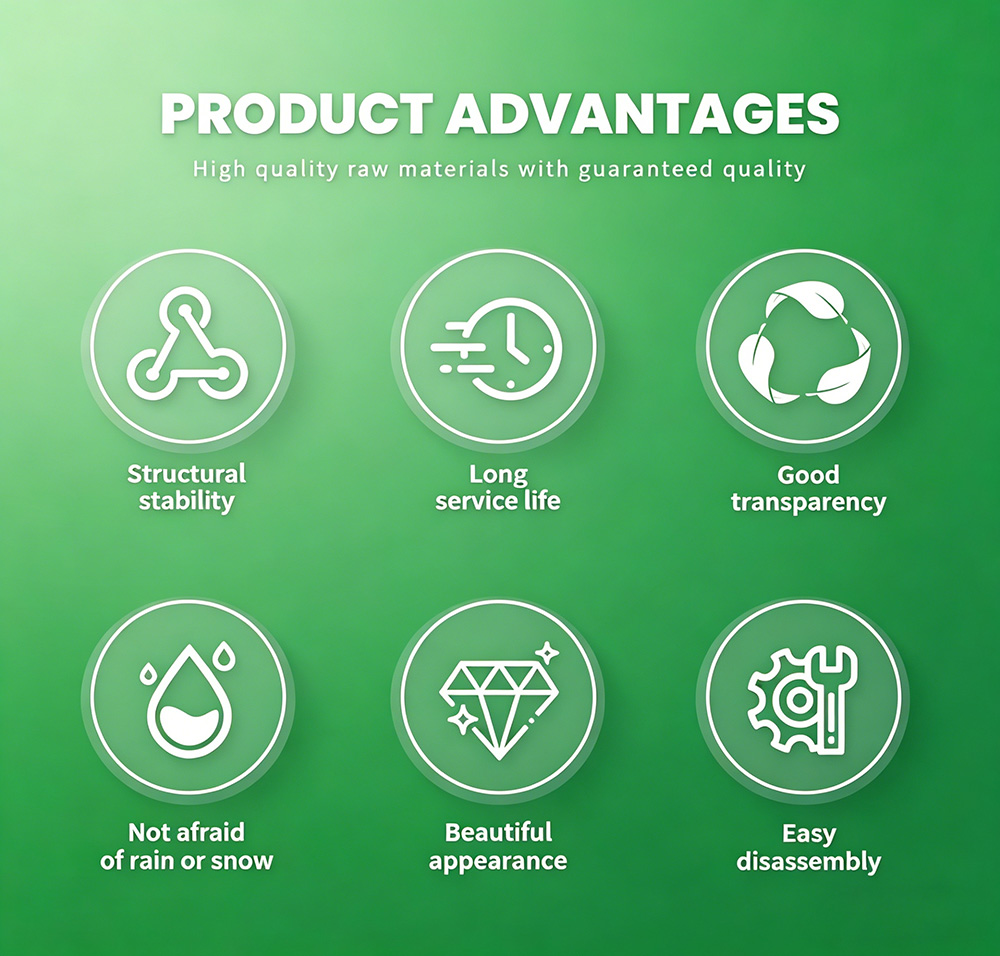 PRODUCT ADVANTAGES

High quality raw materials with guaranteed quality

Structural stability

Long service life

Good transparency

Not afraid of rain or snow

Beautiful appearance

Easy disassembly